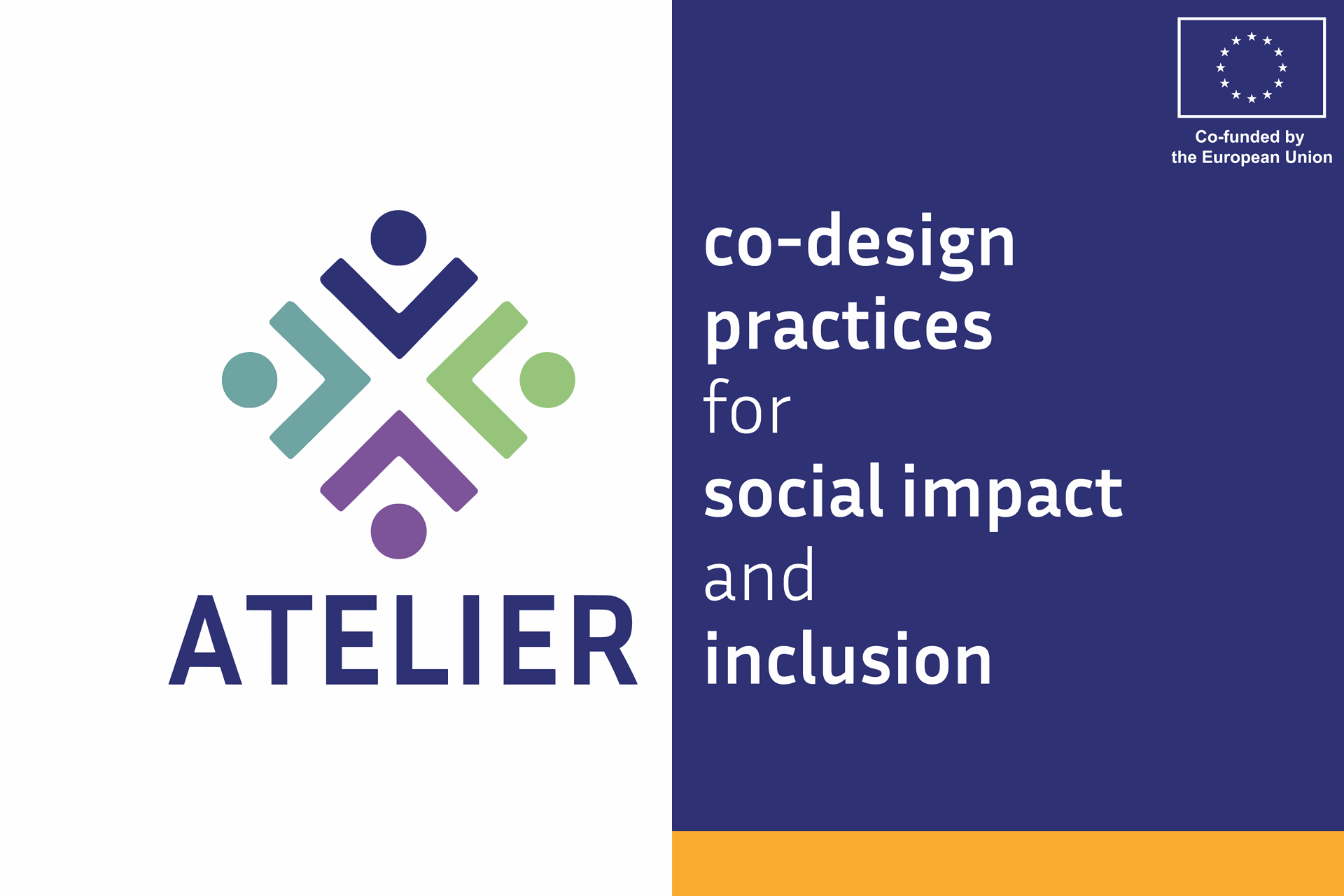 ATELIER

Co-funded by
the European Union

co-design
practices
for
social impact
and
inclusion